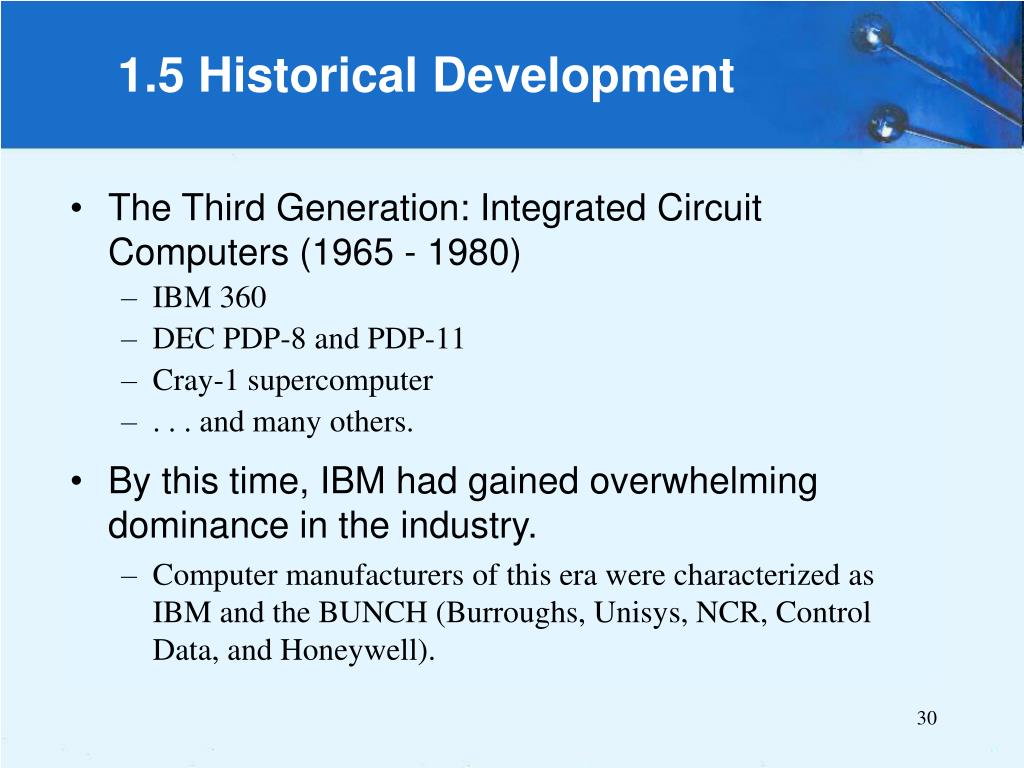 1.5 Historical Development

• The Third Generation: Integrated Circuit Computers (1965 - 1980)
– IBM 360
– DEC PDP-8 and PDP-11
– Cray-1 supercomputer
– . . . and many others.

• By this time, IBM had gained overwhelming dominance in the industry.
– Computer manufacturers of this era were characterized as IBM and the BUNCH (Burroughs, Unisys, NCR, Control Data, and Honeywell).

30